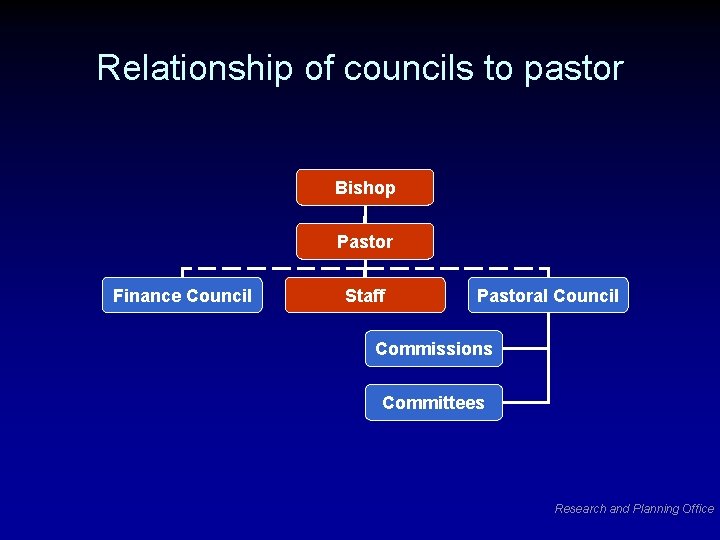 Relationship of councils to pastor

Bishop

Pastor

Finance Council

Staff

Pastoral Council

Commissions

Committees

Research and Planning Office